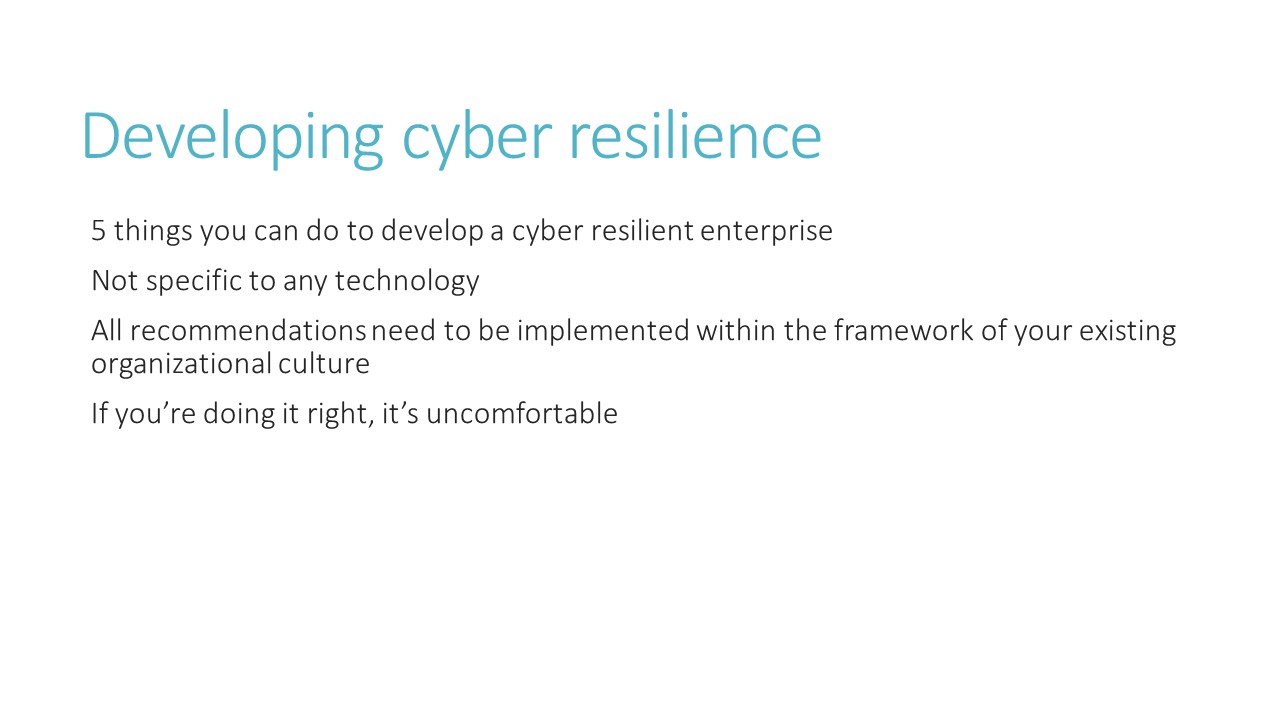 Developing cyber resilience

5 things you can do to develop a cyber resilient enterprise

Not specific to any technology

All recommendations need to be implemented within the framework of your existing organizational culture

If you’re doing it right, it’s uncomfortable